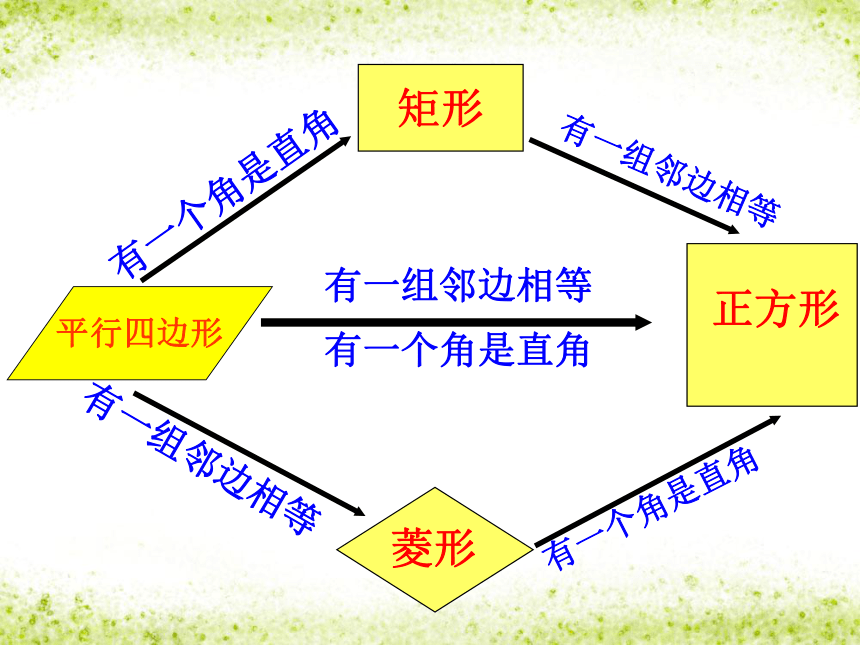 矩形

有一个角是直角

有一组邻边相等

平行四边形

有一组邻边相等

有一个角是直角

正方形

有一组邻边相等

菱形

有一个角是直角